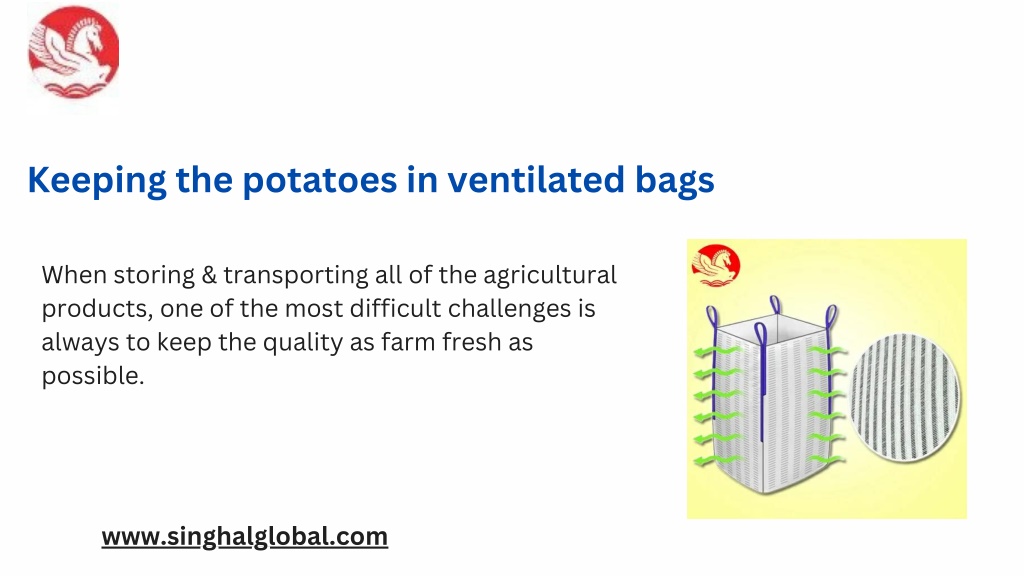 Keeping the potatoes in ventilated bags

When storing & transporting all of the agricultural products, one of the most difficult challenges is always to keep the quality as farm fresh as possible.

www.singhalglobal.com